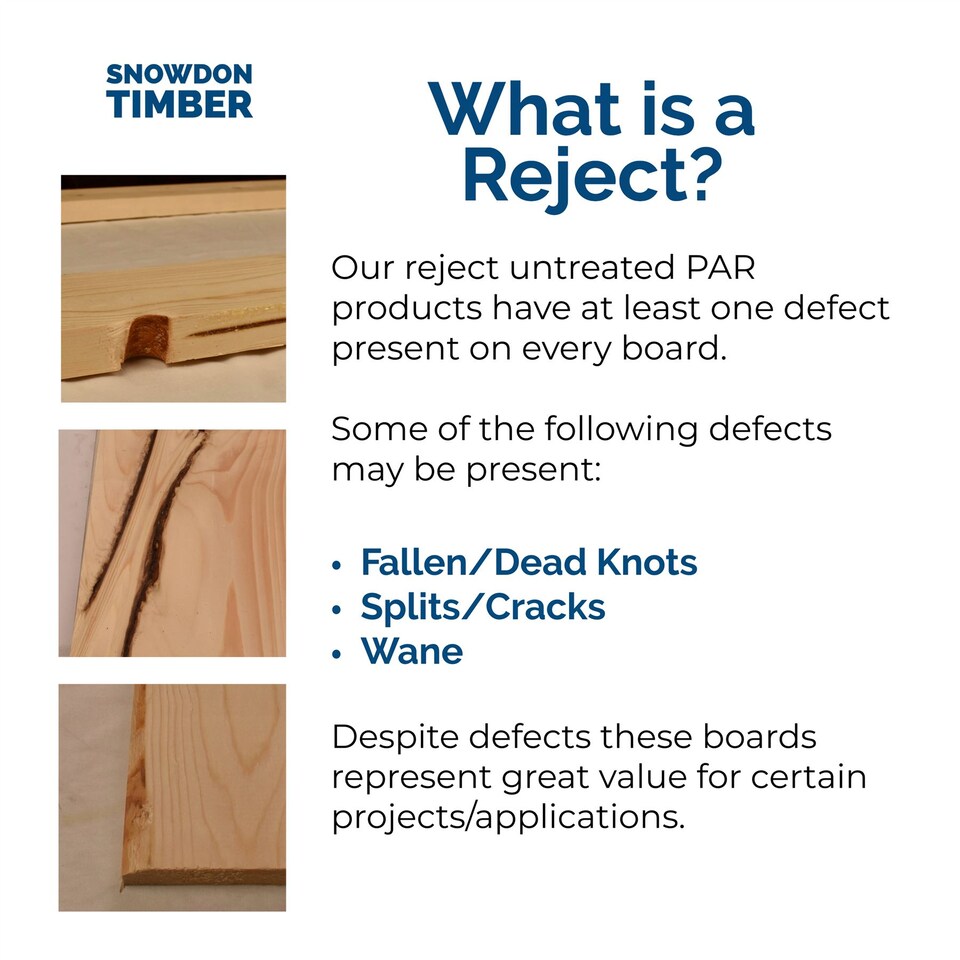 SNOWDON
TIMBER

What is a Reject?

Our reject untreated PAR products have at least one defect present on every board.

Some of the following defects may be present:

• Fallen/Dead Knots
• Splits/Cracks
• Wane

Despite defects these boards represent great value for certain projects/applications.